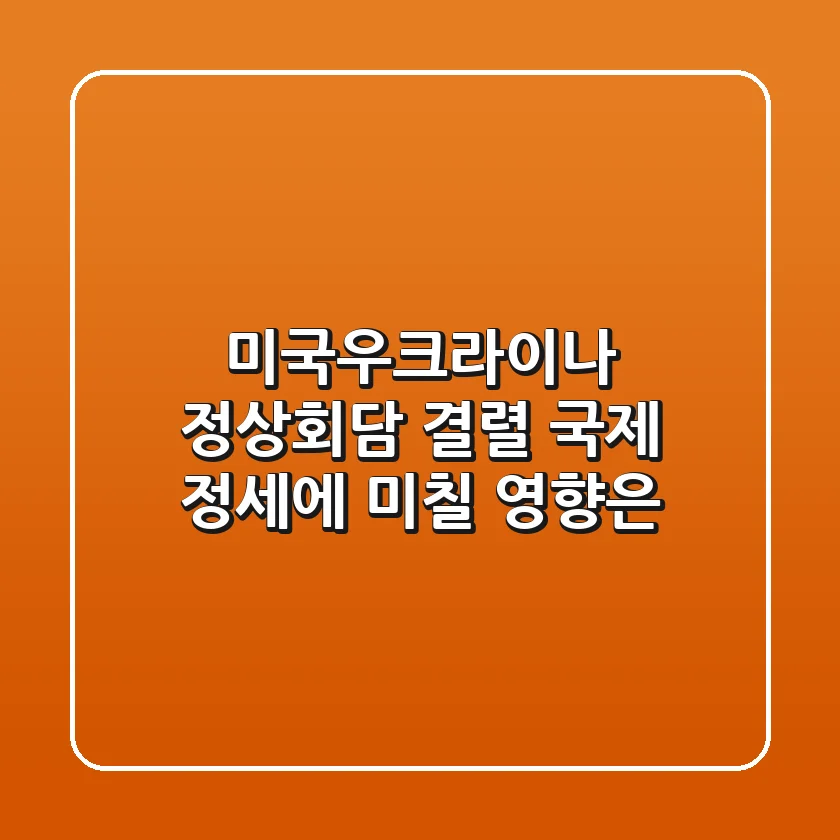 미국우크라이나 정상회담 결렬 국제 정세에 미칠 영향은